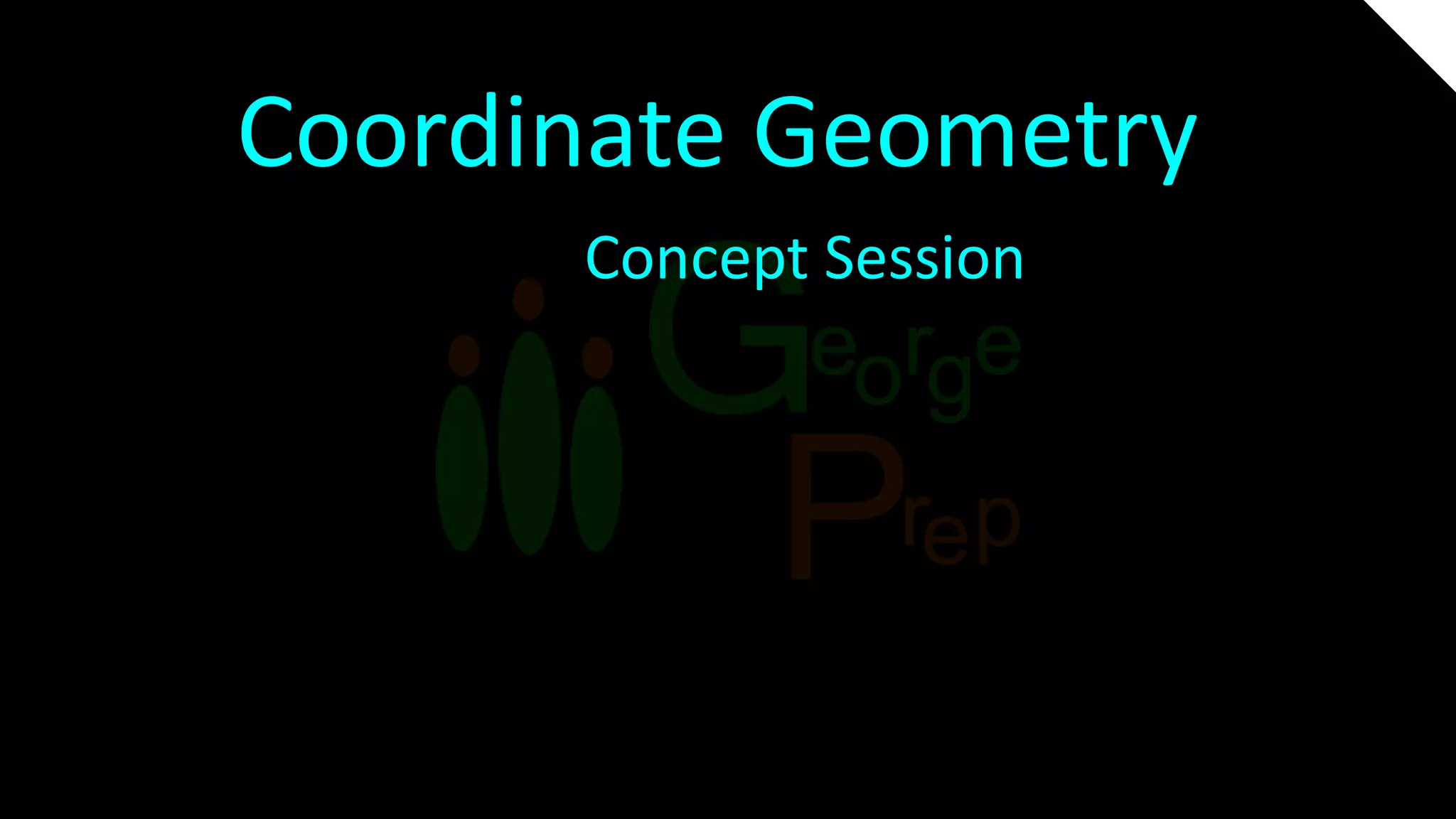 Coordinate Geometry

Concept Session

George
Prep